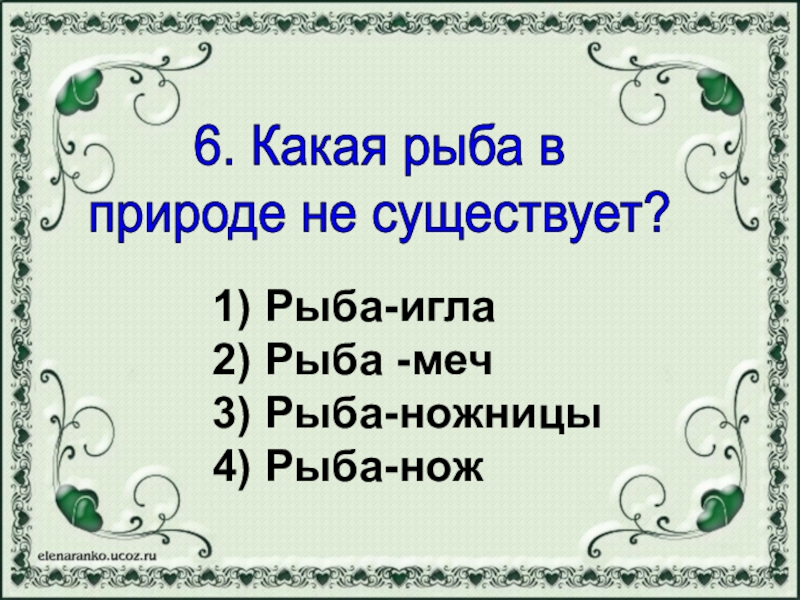 6. Какая рыба в природе не существует?

1) Рыба-игла
2) Рыба -меч
3) Рыба-ножницы
4) Рыба-нож

elenaranko.ucoz.ru